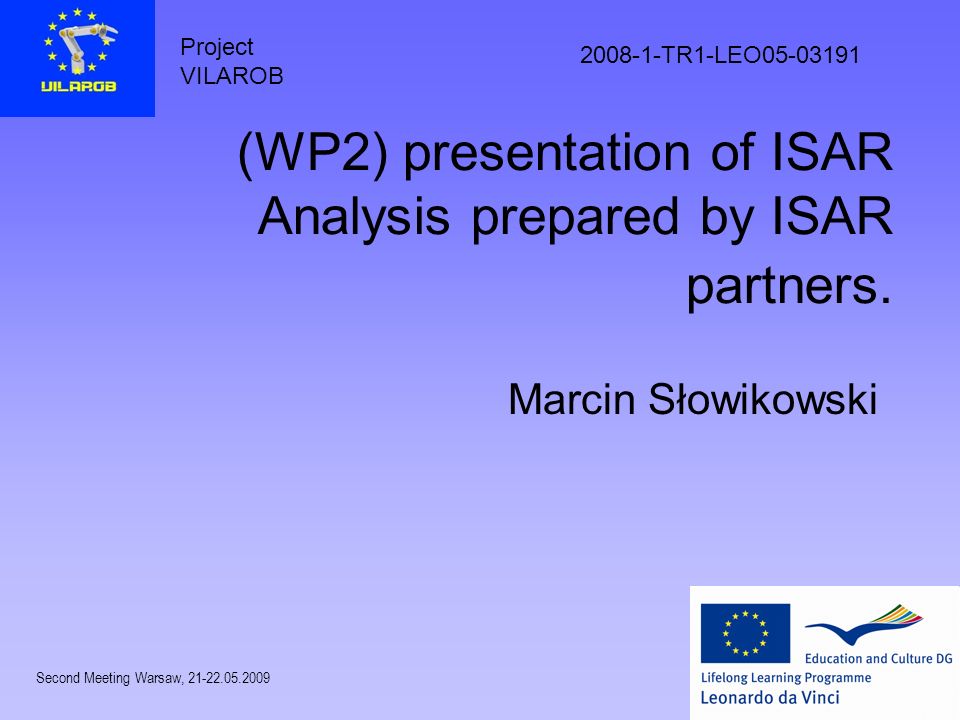 VILAROB

Project
VILAROB

2008-1-TR1-LEO05-03191

(WP2) presentation of ISAR Analysis prepared by ISAR partners.

Marcin Słowikowski

Second Meeting Warsaw, 21-22.05.2009

Education and Culture DG
Lifelong Learning Programme
Leonardo da Vinci